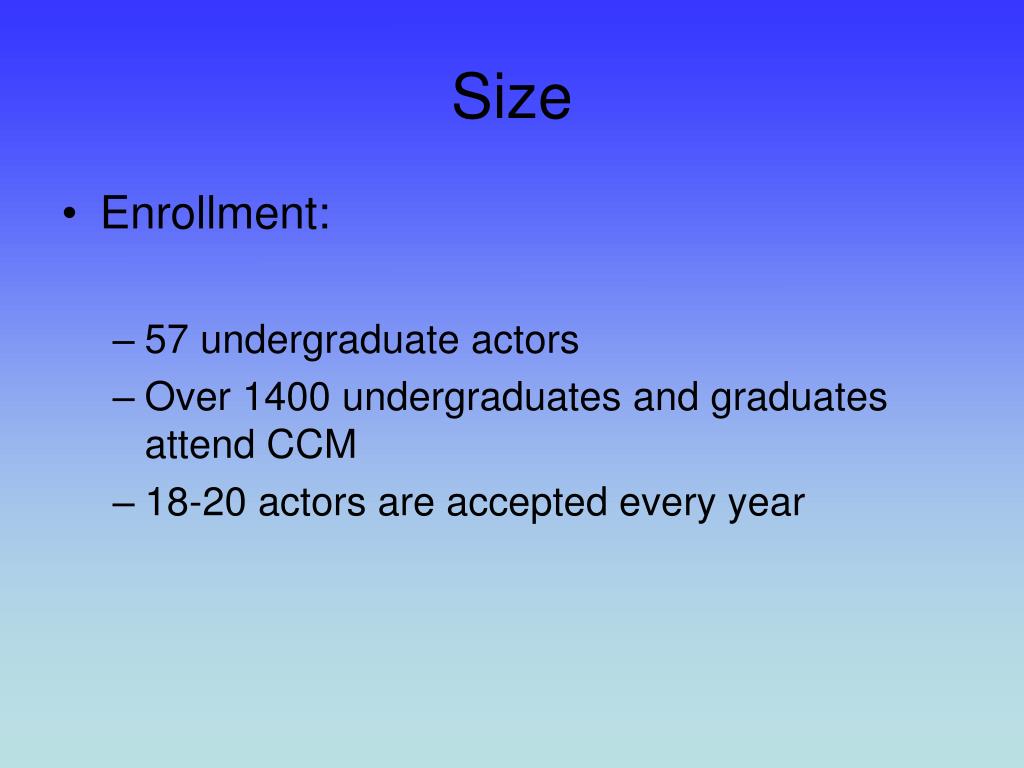 Size

• Enrollment:

– 57 undergraduate actors
– Over 1400 undergraduates and graduates attend CCM
– 18-20 actors are accepted every year